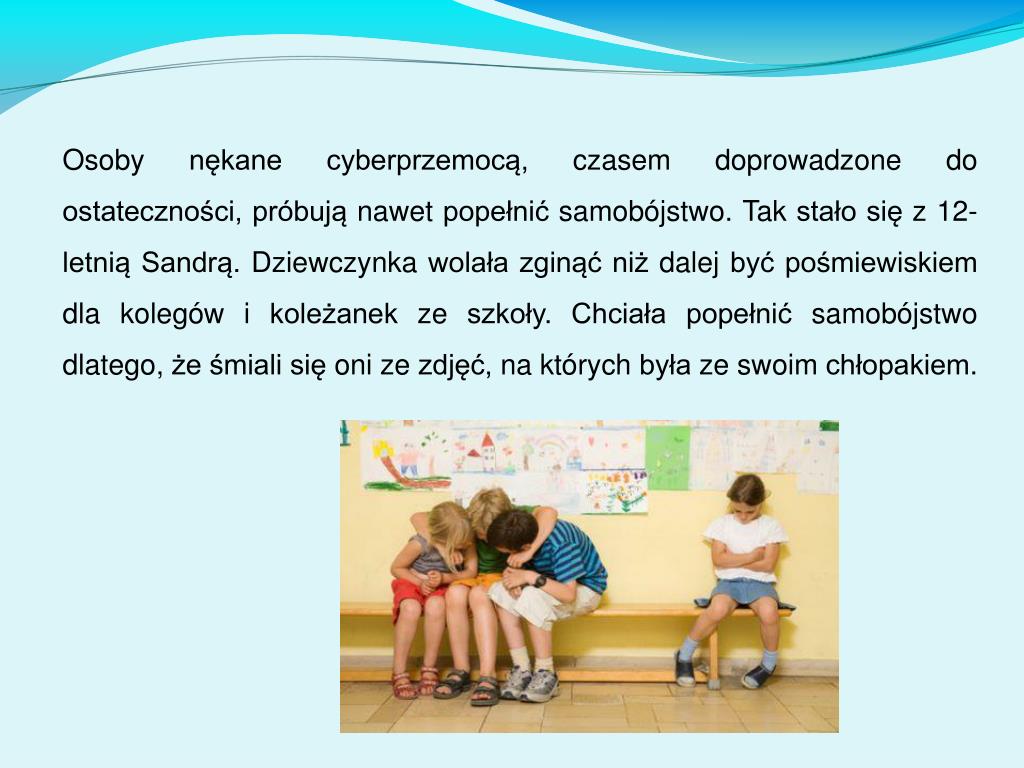 Osoby nękane cyberprzemocą, czasem doprowadzone do ostateczności, próbują nawet popełnić samobójstwo. Tak stało się z 12-letnią Sandrą. Dziewczynka wolała zginąć niż dalej być pośmiewiskiem dla kolegów i koleżanek ze szkoły. Chciała popełnić samobójstwo dlatego, że śmiali się oni ze zdjęć, na których była ze swoim chłopakiem.